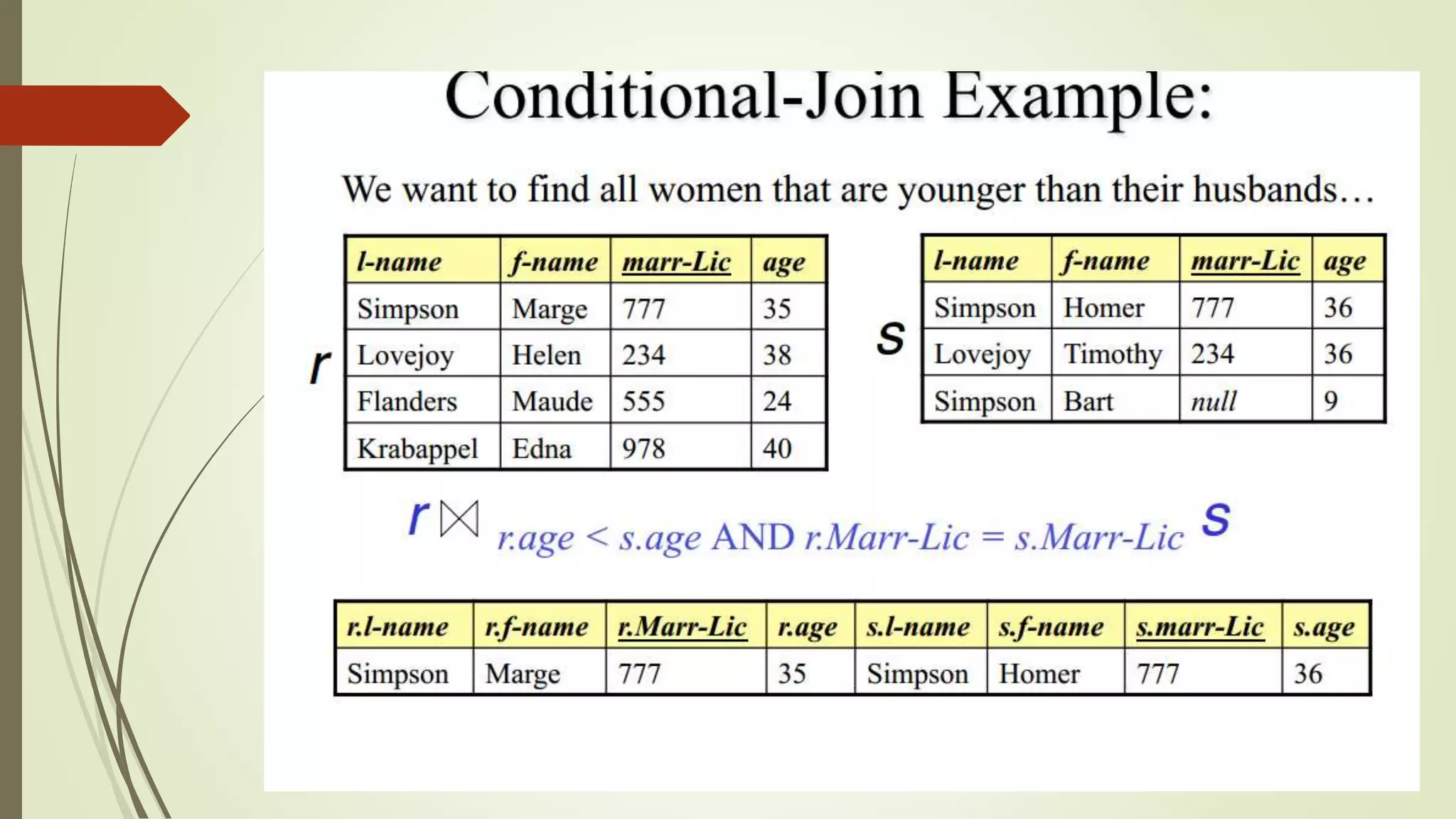 Conditional-Join Example:

We want to find all women that are younger than their husbands…

r

| l-name | f-name | marr-Lic | age |
|---|---|---|---|
| Simpson | Marge | 777 | 35 |
| Lovejoy | Helen | 234 | 38 |
| Flanders | Maude | 555 | 24 |
| Krabappel | Edna | 978 | 40 |

s

| l-name | f-name | marr-Lic | age |
|---|---|---|---|
| Simpson | Homer | 777 | 36 |
| Lovejoy | Timothy | 234 | 36 |
| Simpson | Bart | null | 9 |

$r \bowtie_{r.age < s.age \text{ AND } r.Marr\text{-}Lic = s.Marr\text{-}Lic} s$

| r.l-name | r.f-name | r.Marr-Lic | r.age | s.l-name | s.f-name | s.marr-Lic | s.age |
|---|---|---|---|---|---|---|---|
| Simpson | Marge | 777 | 35 | Simpson | Homer | 777 | 36 |